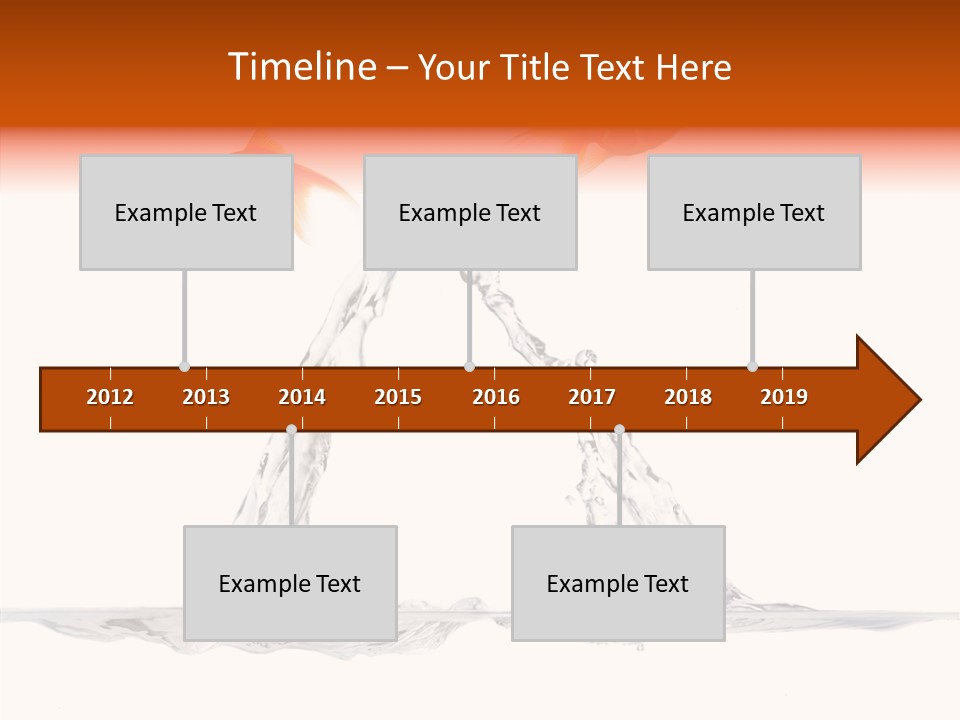 Timeline – Your Title Text Here

Example Text

Example Text

Example Text

2012 2013 2014 2015 2016 2017 2018 2019

Example Text

Example Text